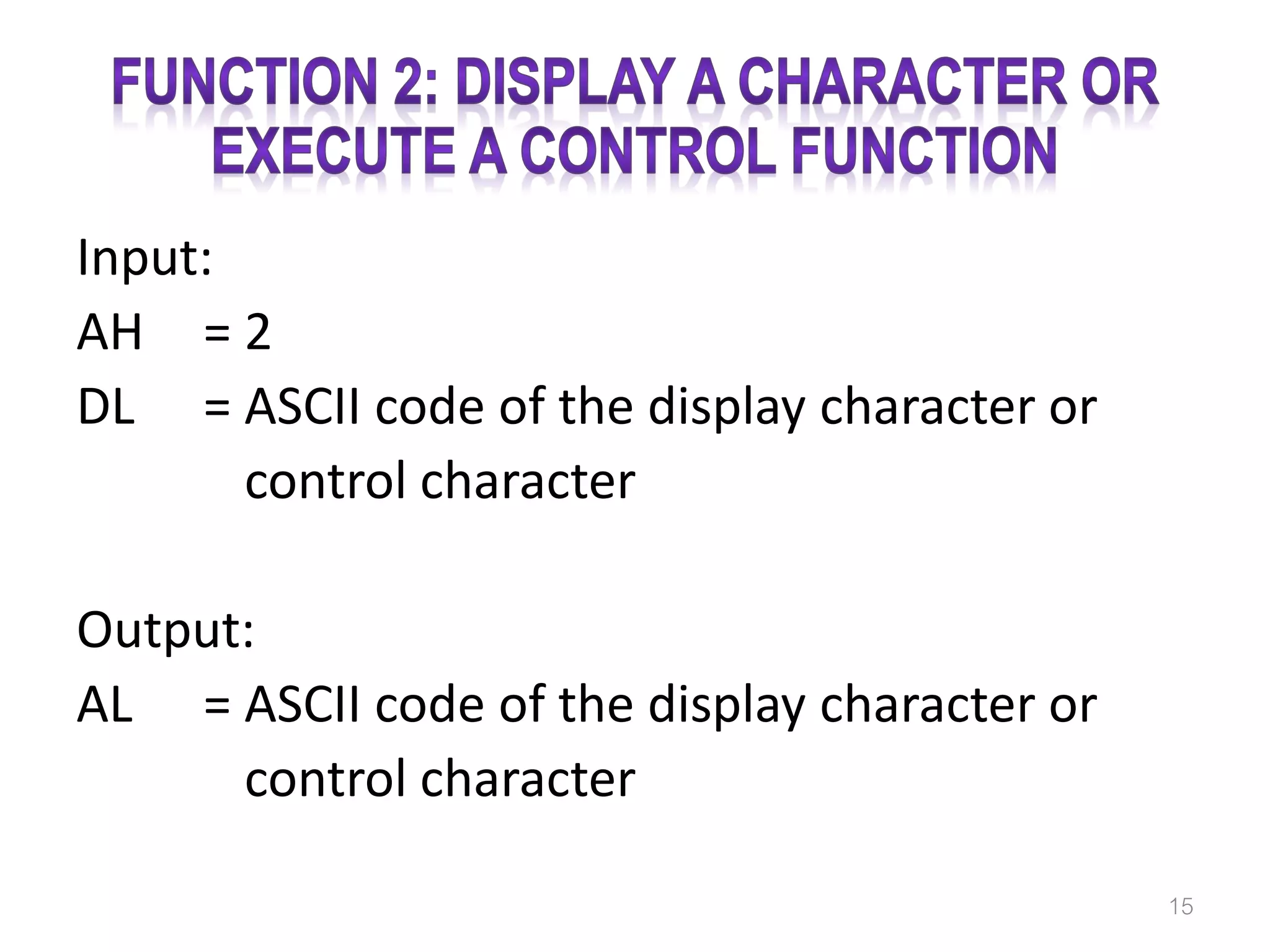 FUNCTION 2: DISPLAY A CHARACTER OR EXECUTE A CONTROL FUNCTION

Input:
AH = 2
DL = ASCII code of the display character or control character

Output:
AL = ASCII code of the display character or control character

15